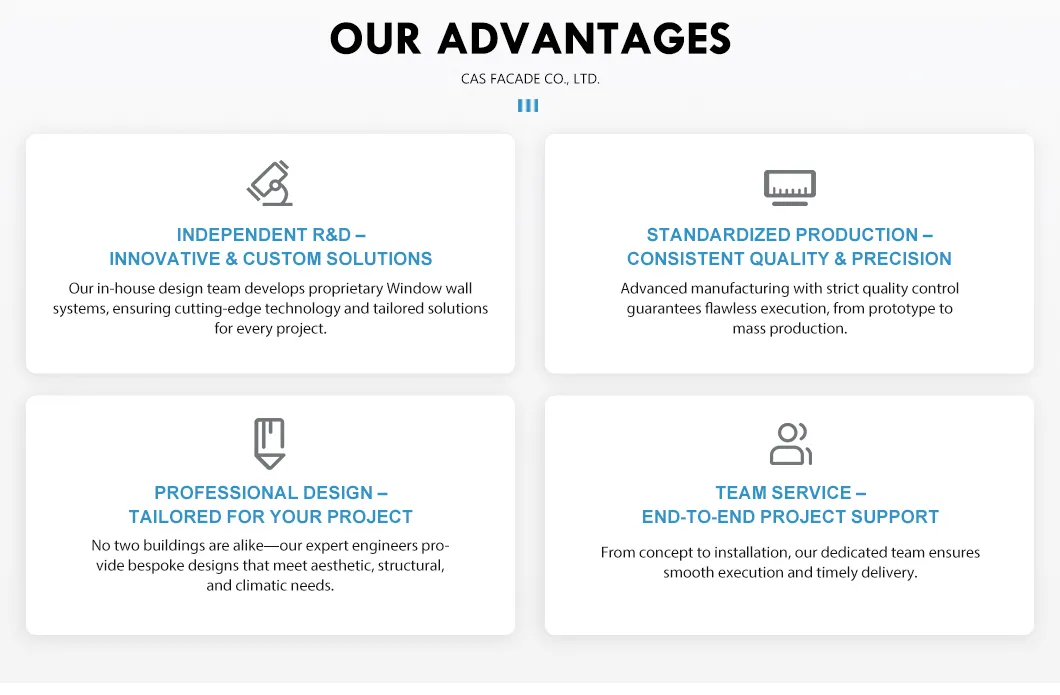 OUR ADVANTAGES

CAS FACADE CO., LTD.

INDEPENDENT R&D –
INNOVATIVE & CUSTOM SOLUTIONS

Our in-house design team develops proprietary Window wall systems, ensuring cutting-edge technology and tailored solutions for every project.

STANDARDIZED PRODUCTION –
CONSISTENT QUALITY & PRECISION

Advanced manufacturing with strict quality control guarantees flawless execution, from prototype to mass production.

PROFESSIONAL DESIGN –
TAILORED FOR YOUR PROJECT

No two buildings are alike—our expert engineers provide bespoke designs that meet aesthetic, structural, and climatic needs.

TEAM SERVICE –
END-TO-END PROJECT SUPPORT

From concept to installation, our dedicated team ensures smooth execution and timely delivery.